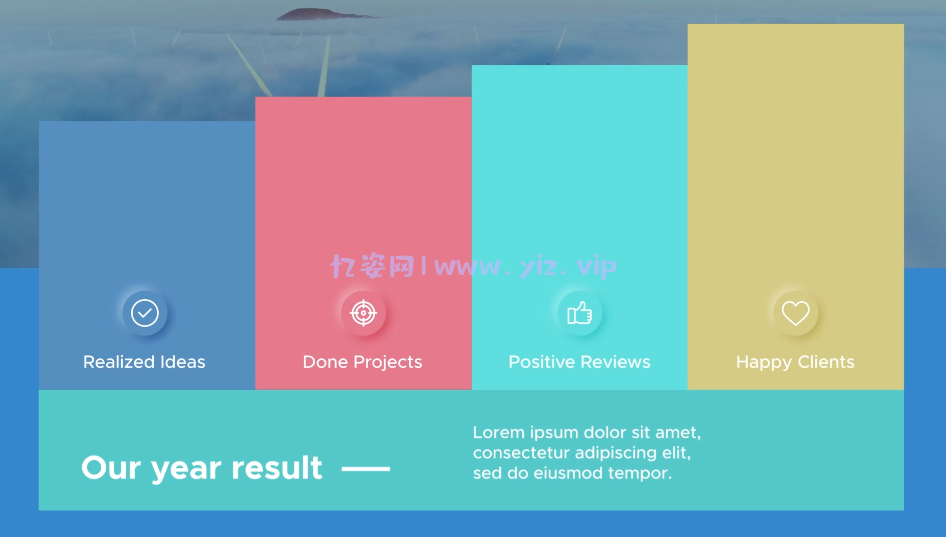 亿姿网 | www. yiz. vip

Realized Ideas

Done Projects

Positive Reviews

Happy Clients

Our year result

Lorem ipsum dolor sit amet, consectetur adipiscing elit, sed do eiusmod tempor.